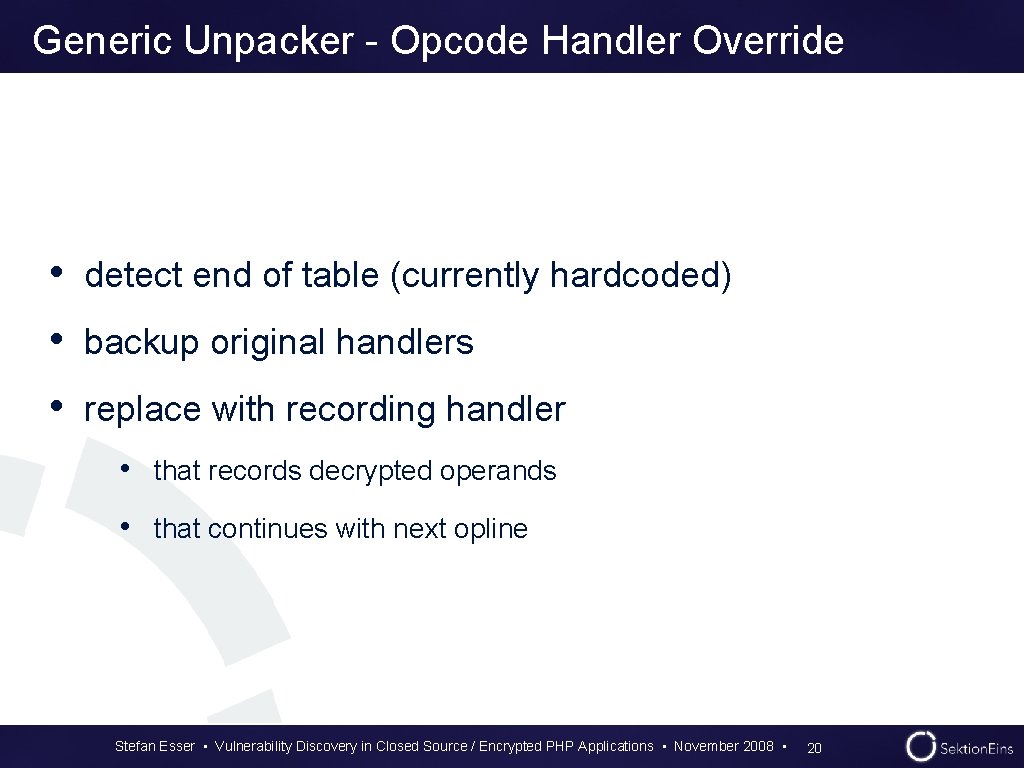 Generic Unpacker - Opcode Handler Override

• detect end of table (currently hardcoded)

• backup original handlers

• replace with recording handler

• that records decrypted operands

• that continues with next opline

Stefan Esser • Vulnerability Discovery in Closed Source / Encrypted PHP Applications • November 2008 • 20

SektionEins